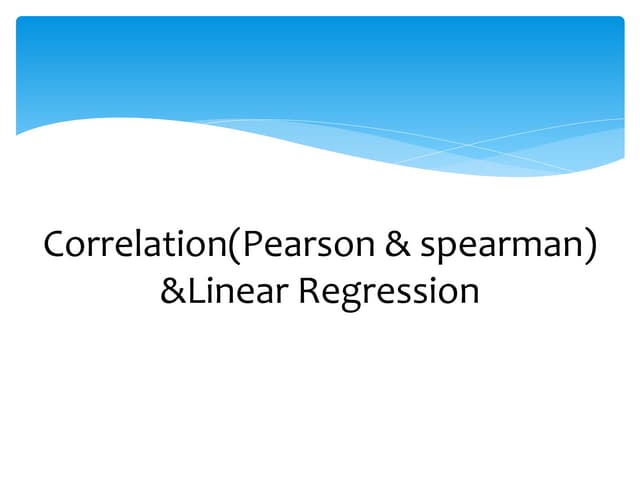 Correlation(Pearson & spearman) &Linear Regression